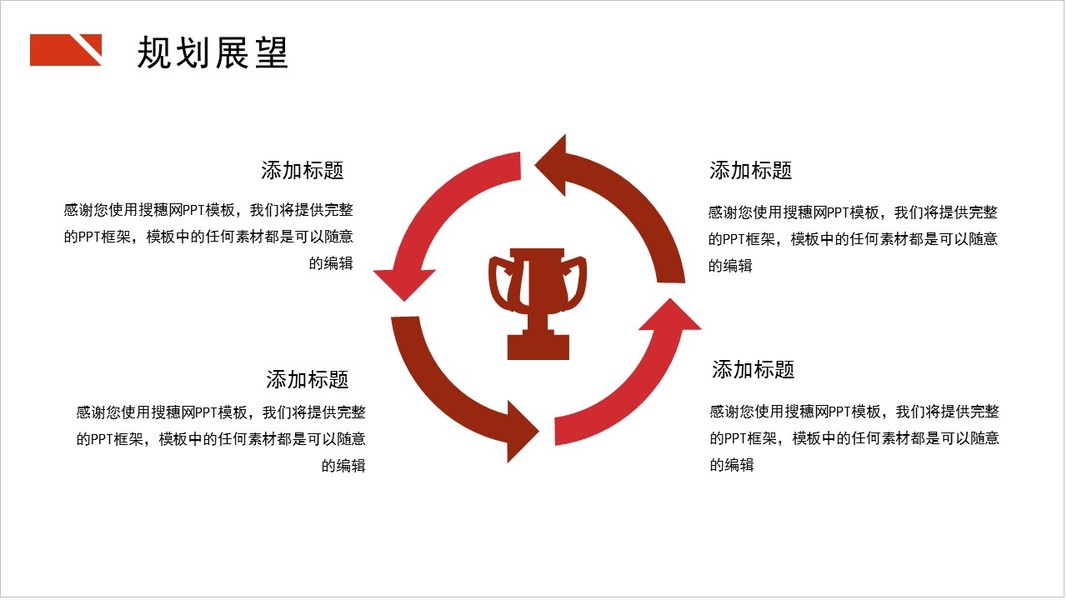 规划展望

添加标题

感谢您使用搜穗网PPT模板，我们将提供完整的PPT框架，模板中的任何素材都是可以随意的编辑

添加标题

感谢您使用搜穗网PPT模板，我们将提供完整的PPT框架，模板中的任何素材都是可以随意的编辑

添加标题

感谢您使用搜穗网PPT模板，我们将提供完整的PPT框架，模板中的任何素材都是可以随意的编辑

添加标题

感谢您使用搜穗网PPT模板，我们将提供完整的PPT框架，模板中的任何素材都是可以随意的编辑